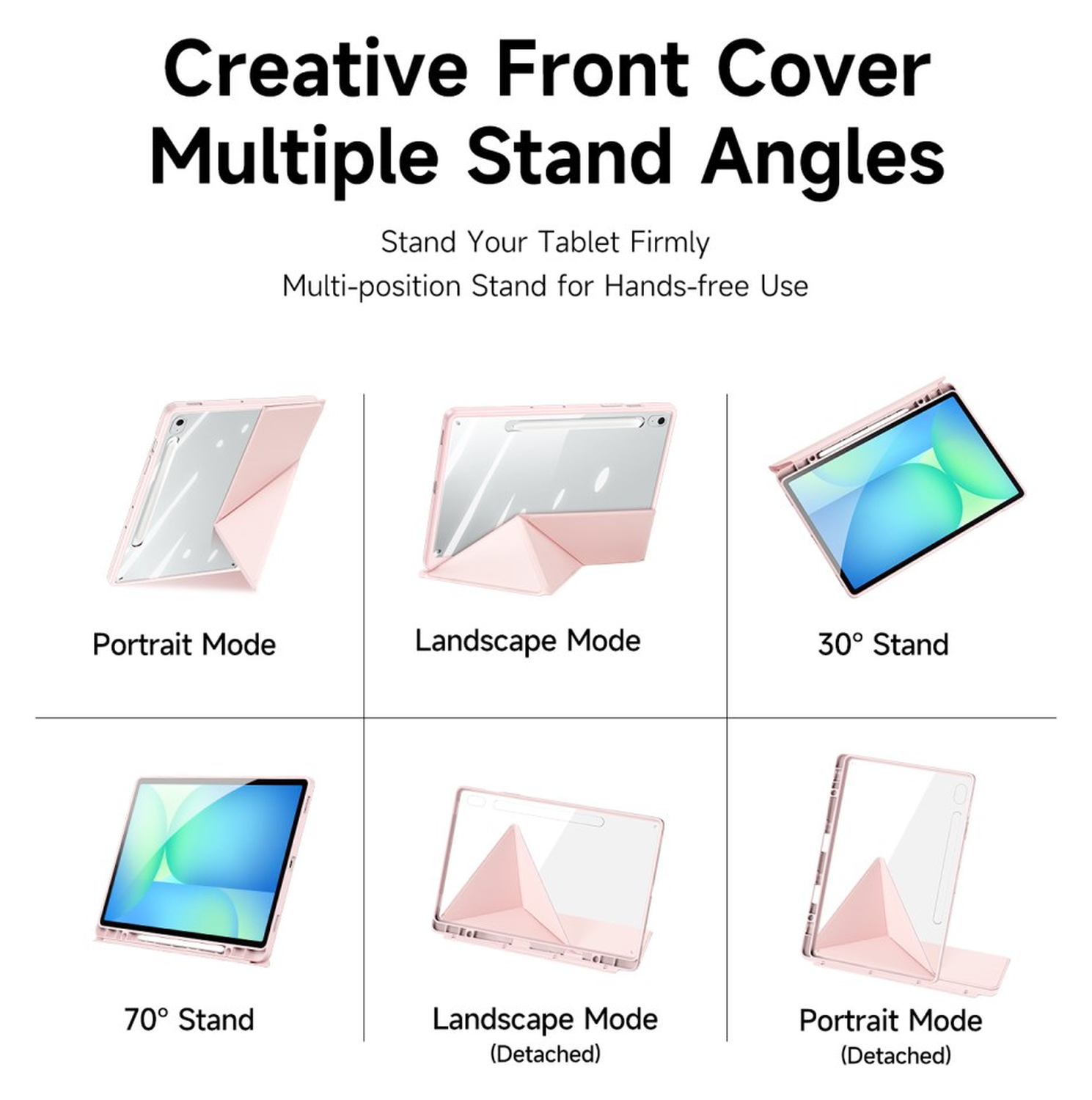 Creative Front Cover
Multiple Stand Angles

Stand Your Tablet Firmly
Multi-position Stand for Hands-free Use

Portrait Mode

Landscape Mode

30° Stand

70° Stand

Landscape Mode
(Detached)

Portrait Mode
(Detached)